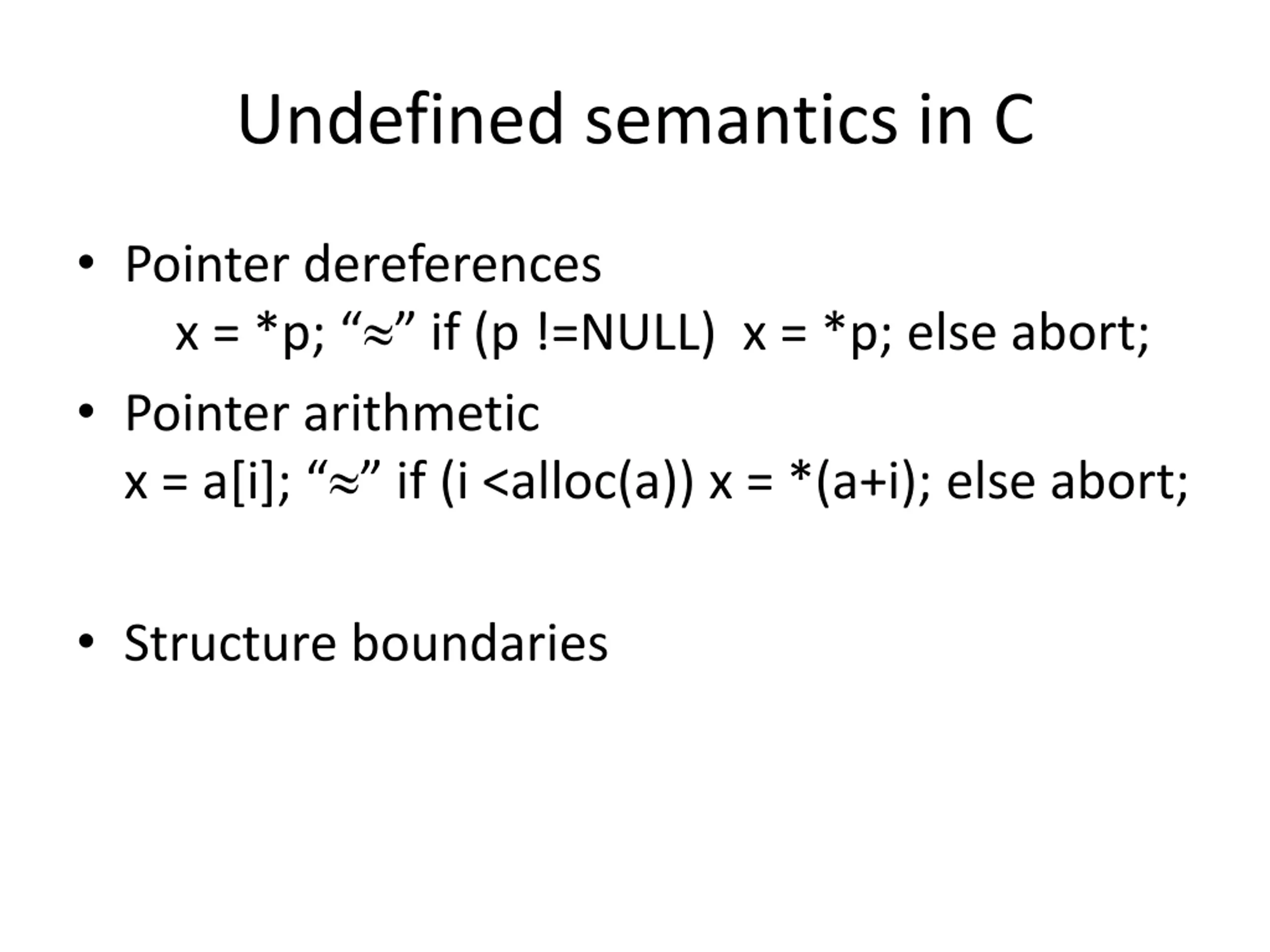 Undefined semantics in C

• Pointer dereferences
x = *p; “≈” if (p !=NULL) x = *p; else abort;

• Pointer arithmetic
x = a[i]; “≈” if (i <alloc(a)) x = *(a+i); else abort;

• Structure boundaries